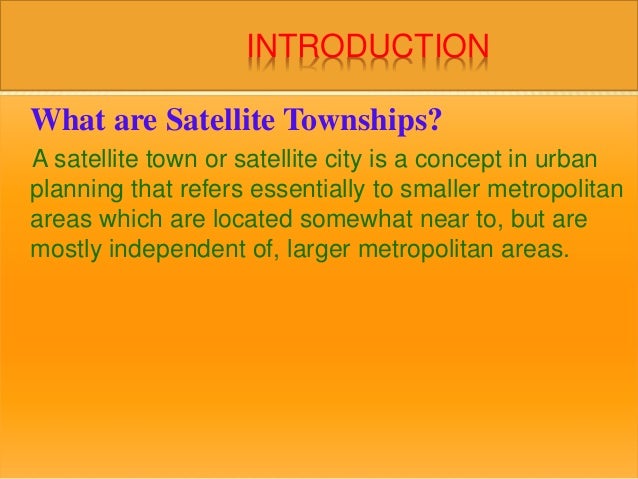 INTRODUCTION

What are Satellite Townships?

A satellite town or satellite city is a concept in urban planning that refers essentially to smaller metropolitan areas which are located somewhat near to, but are mostly independent of, larger metropolitan areas.